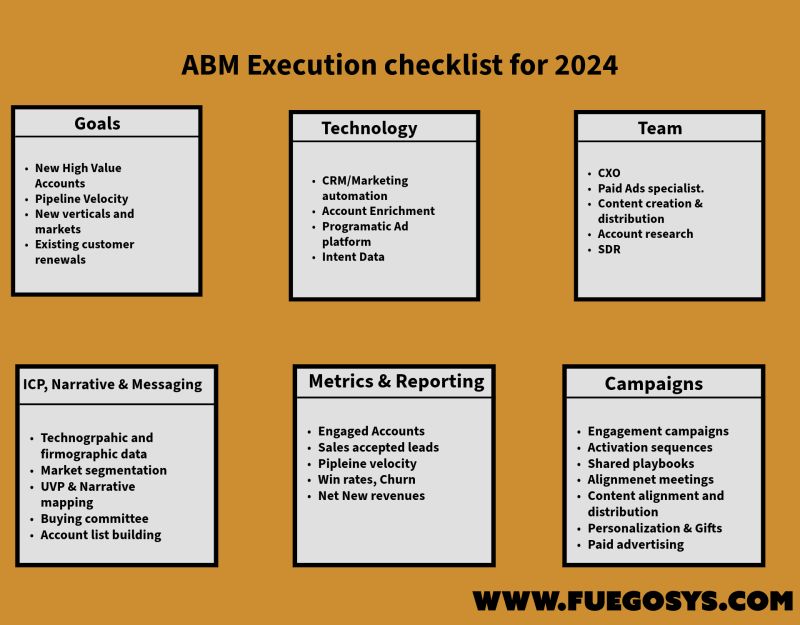 ABM Execution checklist for 2024

Goals

- New High Value Accounts
- Pipeline Velocity
- New verticals and markets
- Existing customer renewals

Technology

- CRM/Marketing automation
- Account Enrichment
- Programatic Ad platform
- Intent Data

Team

- CXO
- Paid Ads specialist.
- Content creation & distribution
- Account research
- SDR

ICP, Narrative & Messaging

- Technogrpahic and firmographic data
- Market segmentation
- UVP & Narrative mapping
- Buying committee
- Account list building

Metrics & Reporting

- Engaged Accounts
- Sales accepted leads
- Pipleine velocity
- Win rates, Churn
- Net New revenues

Campaigns

- Engagement campaigns
- Activation sequences
- Shared playbooks
- Alignmenet meetings
- Content alignment and distribution
- Personalization & Gifts
- Paid advertising

WWW.FUEGOSYS.COM